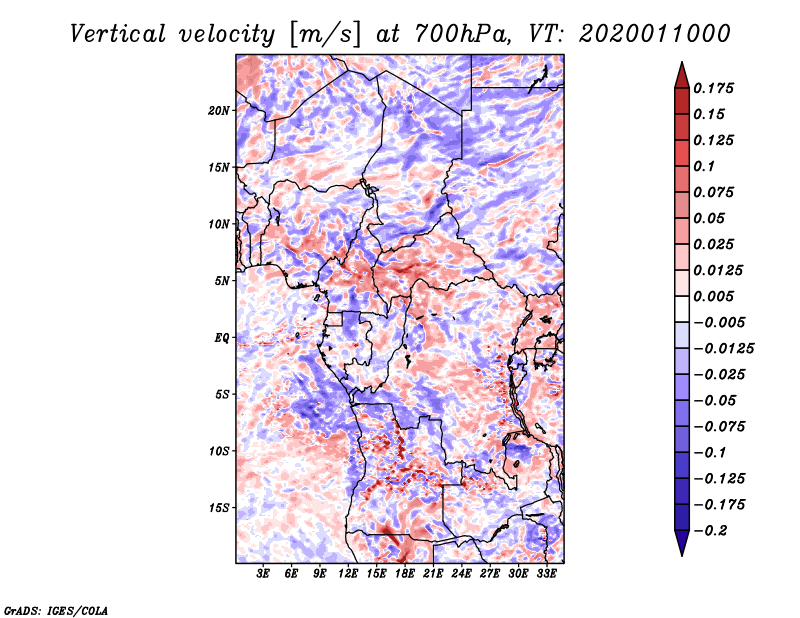 Vertical velocity [m/s] at 700hPa, VT: 2020011000

20N
15N
10N
5N
EQ
5S
10S
15S

3E 6E 9E 12E 15E 18E 21E 24E 27E 30E 33E

0.175
0.15
0.125
0.1
0.075
0.05
0.025
0.0125
0.005
−0.005
−0.0125
−0.025
−0.05
−0.075
−0.1
−0.125
−0.175
−0.2

GrADS: IGES/COLA